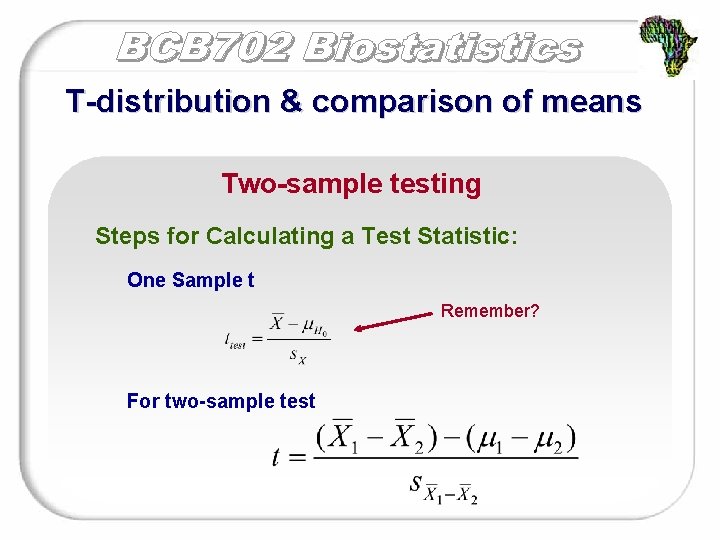 BCB702 Biostatistics

T-distribution & comparison of means

Two-sample testing

Steps for Calculating a Test Statistic:

One Sample t

$t_{test} = \frac{\overline{X} - \mu_{H_0}}{s_X}$

Remember?

For two-sample test

$t = \frac{(\overline{X}_1 - \overline{X}_2) - (\mu_1 - \mu_2)}{s_{\overline{X}_1 - \overline{X}_2}}$